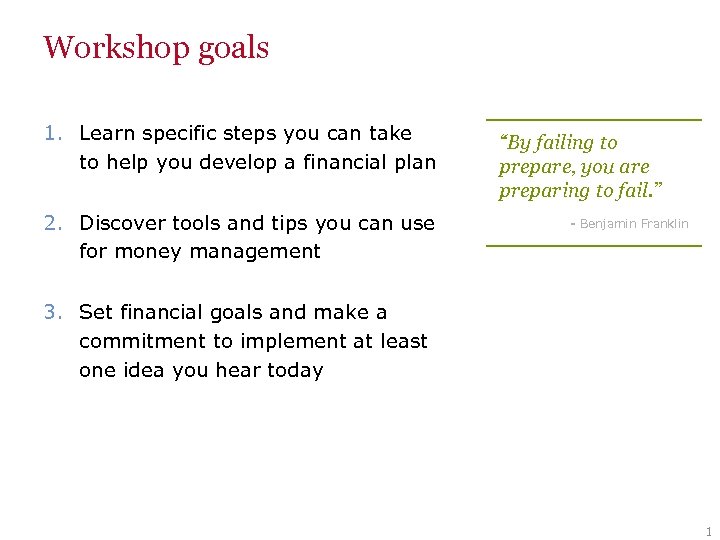 Workshop goals

1. Learn specific steps you can take to help you develop a financial plan

2. Discover tools and tips you can use for money management

3. Set financial goals and make a commitment to implement at least one idea you hear today

"By failing to prepare, you are preparing to fail."

- Benjamin Franklin

1